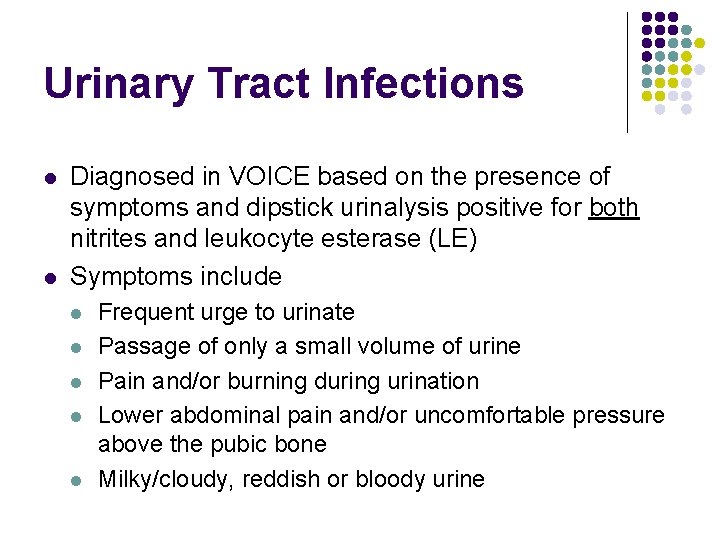 Urinary Tract Infections

- Diagnosed in VOICE based on the presence of symptoms and dipstick urinalysis positive for both nitrites and leukocyte esterase (LE)
- Symptoms include
  - Frequent urge to urinate
  - Passage of only a small volume of urine
  - Pain and/or burning during urination
  - Lower abdominal pain and/or uncomfortable pressure above the pubic bone
  - Milky/cloudy, reddish or bloody urine